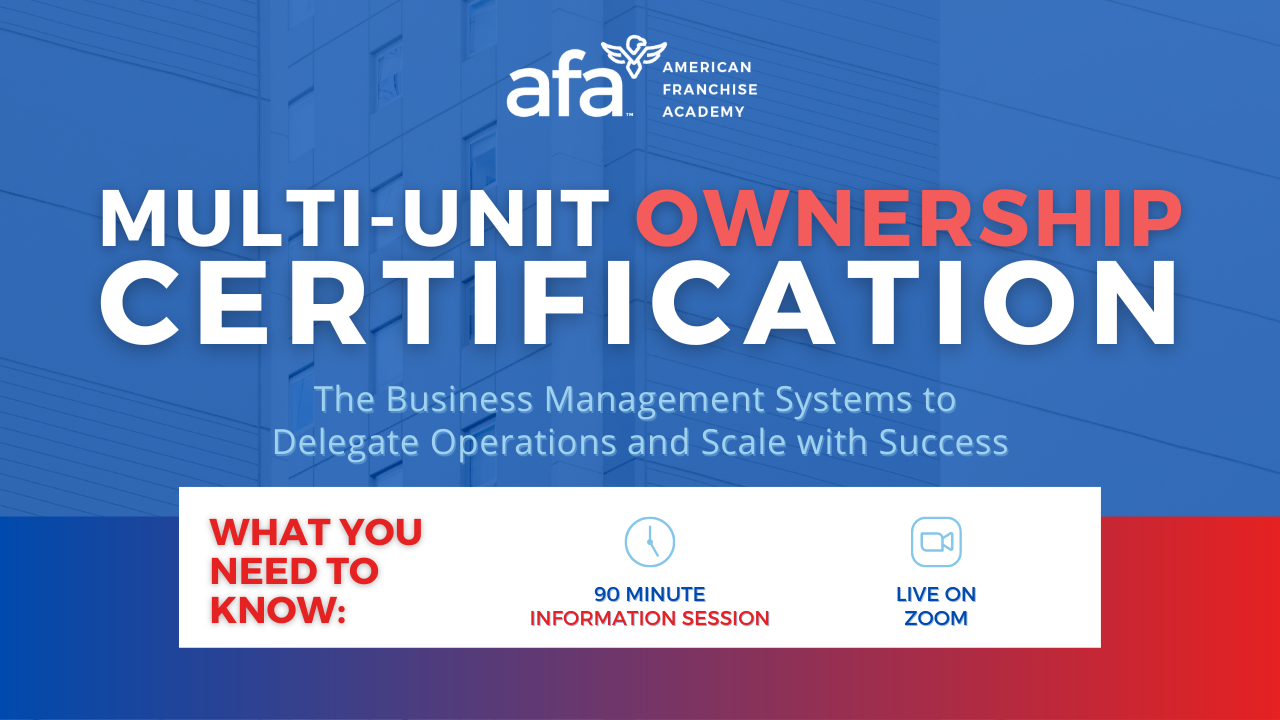 afa™ AMERICAN FRANCHISE ACADEMY

MULTI-UNIT OWNERSHIP CERTIFICATION

The Business Management Systems to Delegate Operations and Scale with Success

WHAT YOU NEED TO KNOW:

90 MINUTE INFORMATION SESSION

LIVE ON ZOOM